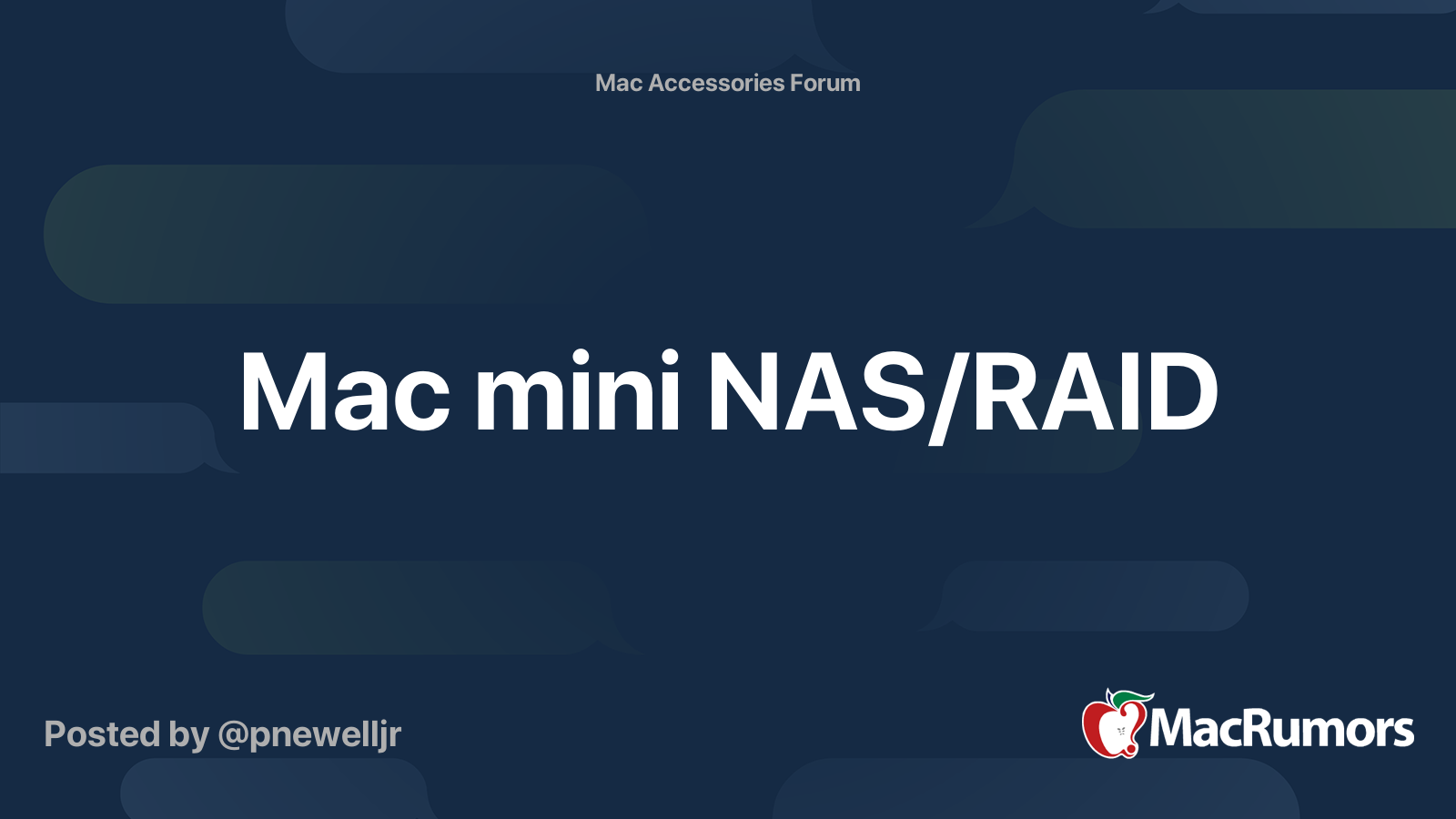 Mac Accessories Forum

Mac mini NAS/RAID

Posted by @pnewelljr

MacRumors